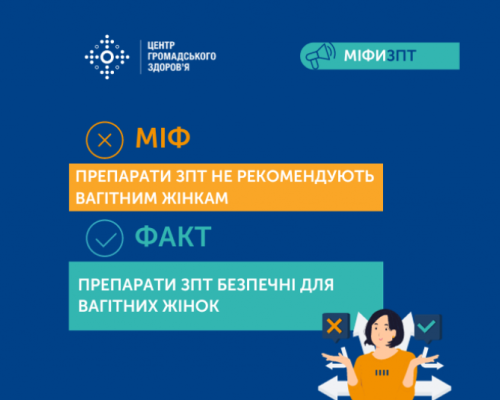 ЦЕНТР ГРОМАДСЬКОГО ЗДОРОВ'Я

МІФИЗПТ

МІФ

ПРЕПАРАТИ ЗПТ НЕ РЕКОМЕНДУЮТЬ ВАГІТНИМ ЖІНКАМ

ФАКТ

ПРЕПАРАТИ ЗПТ БЕЗПЕЧНІ ДЛЯ ВАГІТНИХ ЖІНОК